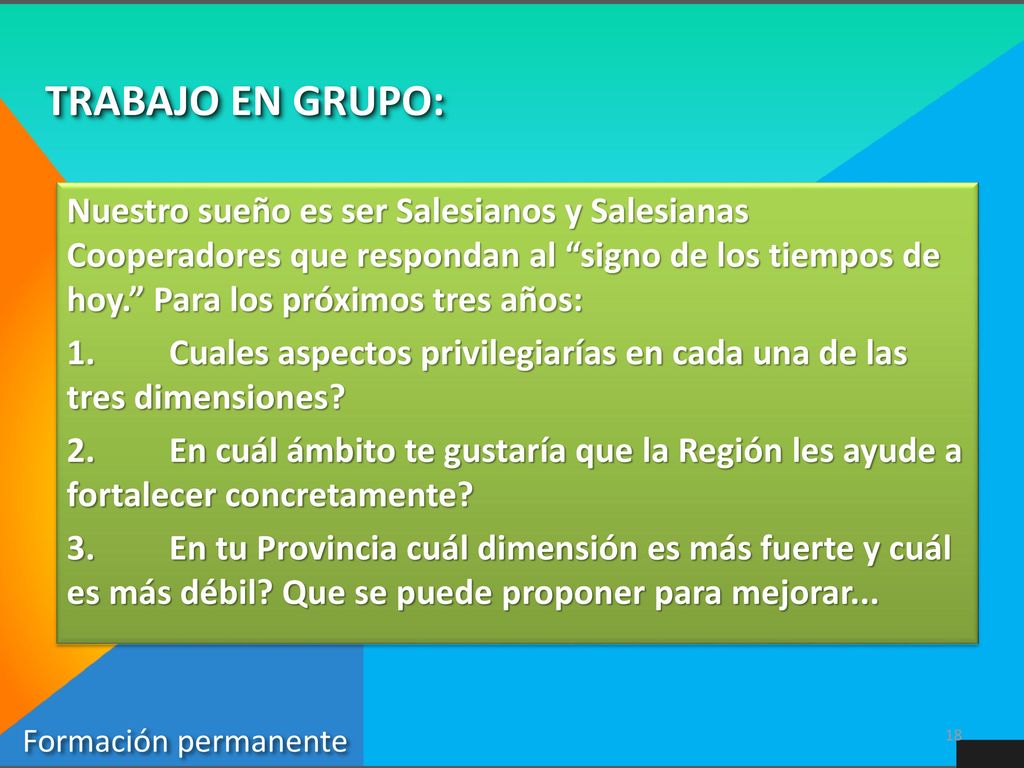 TRABAJO EN GRUPO:

Nuestro sueño es ser Salesianos y Salesianas Cooperadores que respondan al “signo de los tiempos de hoy.” Para los próximos tres años:

1. Cuales aspectos privilegiarías en cada una de las tres dimensiones?

2. En cuál ámbito te gustaría que la Región les ayude a fortalecer concretamente?

3. En tu Provincia cuál dimensión es más fuerte y cuál es más débil? Que se puede proponer para mejorar...

Formación permanente

18